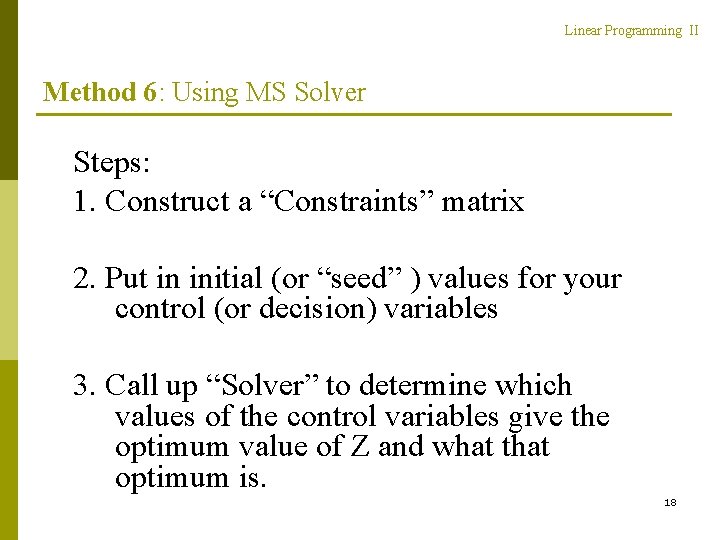 Linear Programming II

Method 6: Using MS Solver

Steps:
1. Construct a “Constraints” matrix

2. Put in initial (or “seed” ) values for your control (or decision) variables

3. Call up “Solver” to determine which values of the control variables give the optimum value of Z and what that optimum is.

18